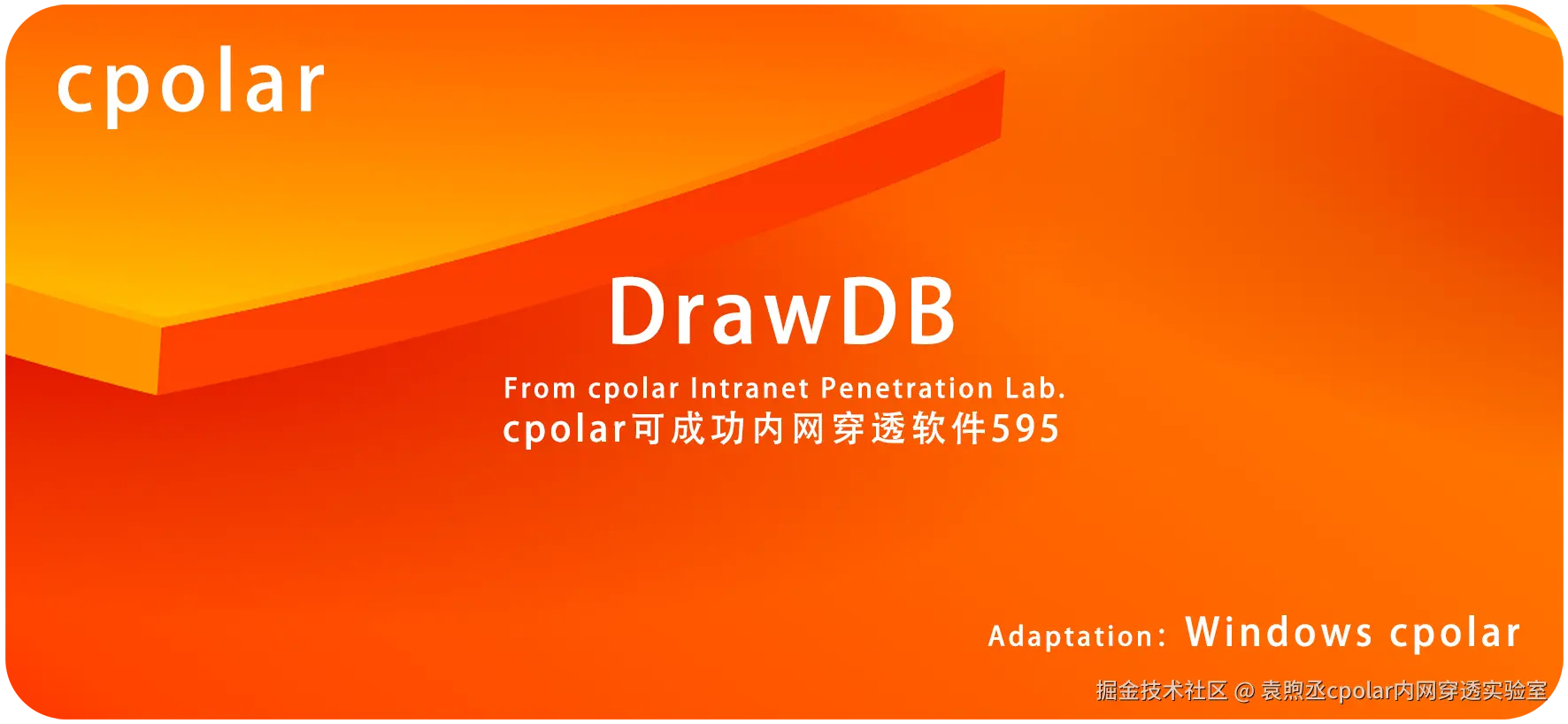 cpolar

DrawDB

From cpolar Intranet Penetration Lab.

cpolar可成功内网穿透软件595

Adaptation: Windows cpolar

掘金技术社区 @ 袁煦丞cpolar内网穿透实验室